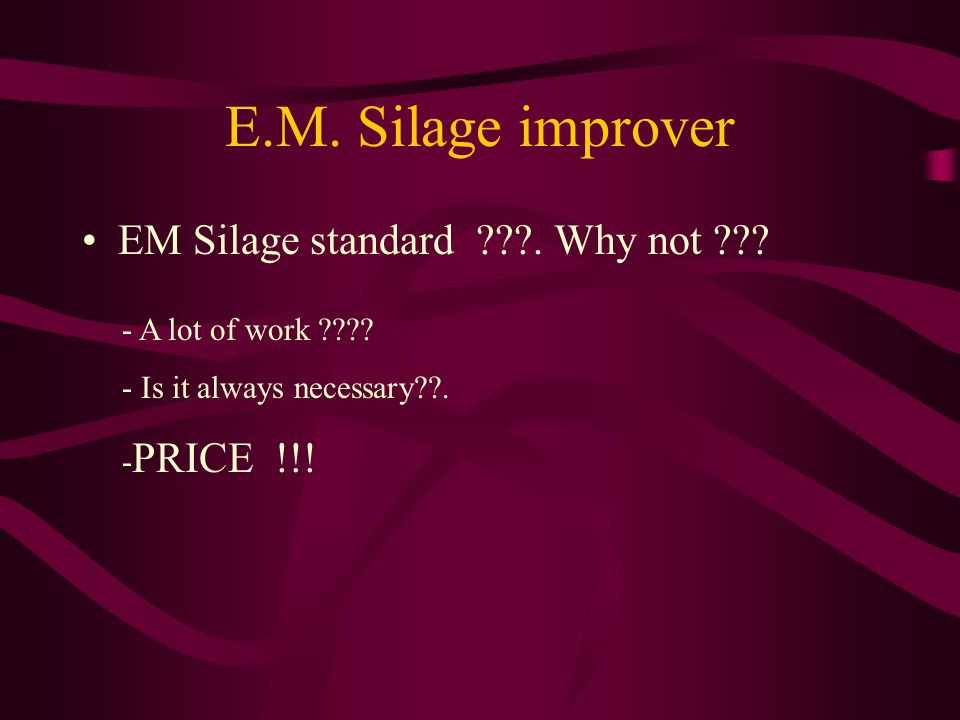 E.M. Silage improver

• EM Silage standard ???. Why not ???

- A lot of work ????

- Is it always necessary??.

-PRICE !!!